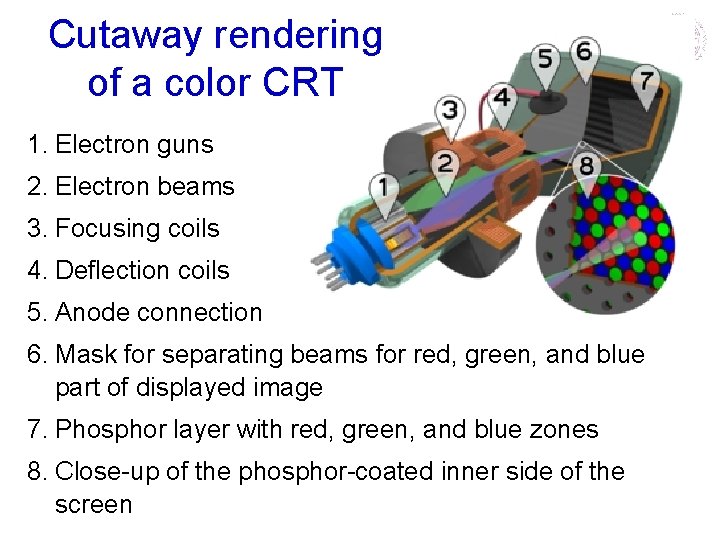 Cutaway rendering of a color CRT

1. Electron guns
2. Electron beams
3. Focusing coils
4. Deflection coils
5. Anode connection
6. Mask for separating beams for red, green, and blue part of displayed image
7. Phosphor layer with red, green, and blue zones
8. Close-up of the phosphor-coated inner side of the screen

1
2
3
4
5
6
7
8